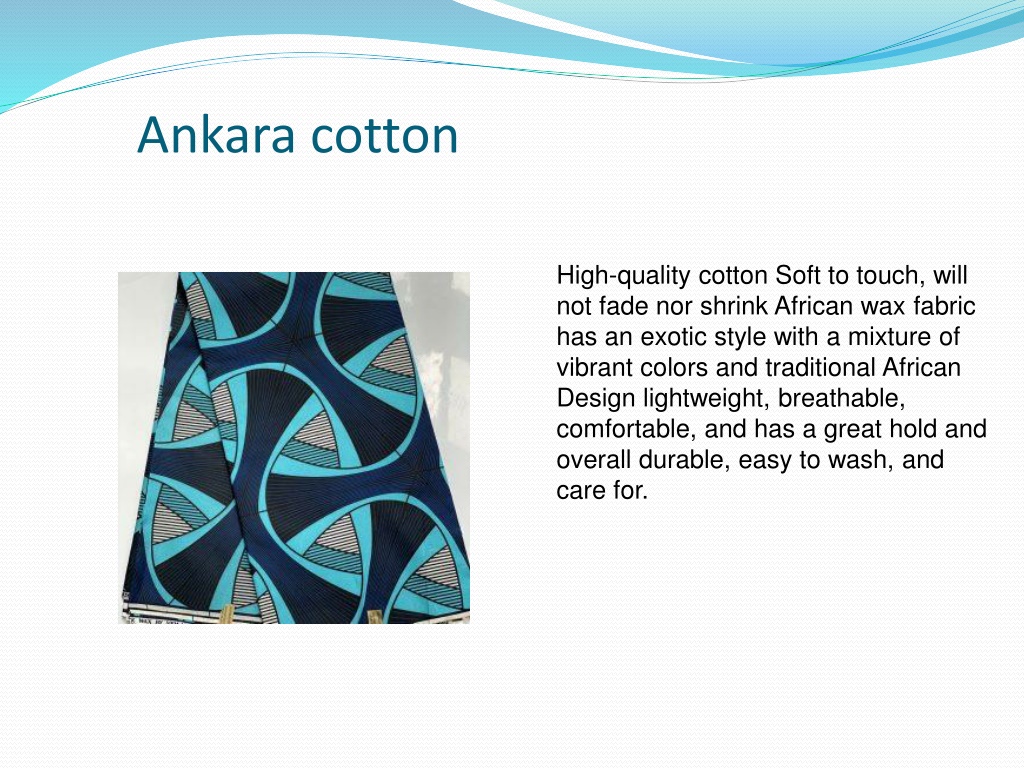 Ankara cotton

High-quality cotton Soft to touch, will not fade nor shrink African wax fabric has an exotic style with a mixture of vibrant colors and traditional African Design lightweight, breathable, comfortable, and has a great hold and overall durable, easy to wash, and care for.